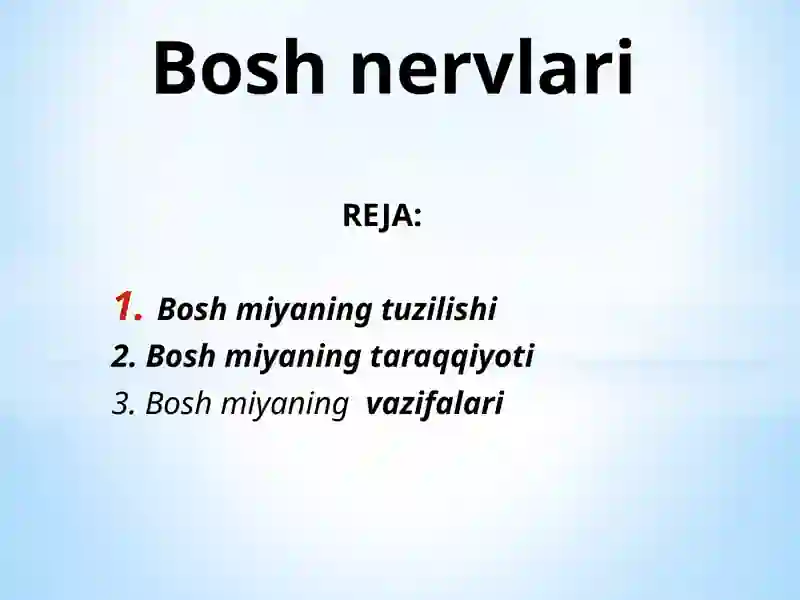 Bosh nervlari

REJA:

1. Bosh miyaning tuzilishi
2. Bosh miyaning taraqqiyoti
3. Bosh miyaning vazifalari